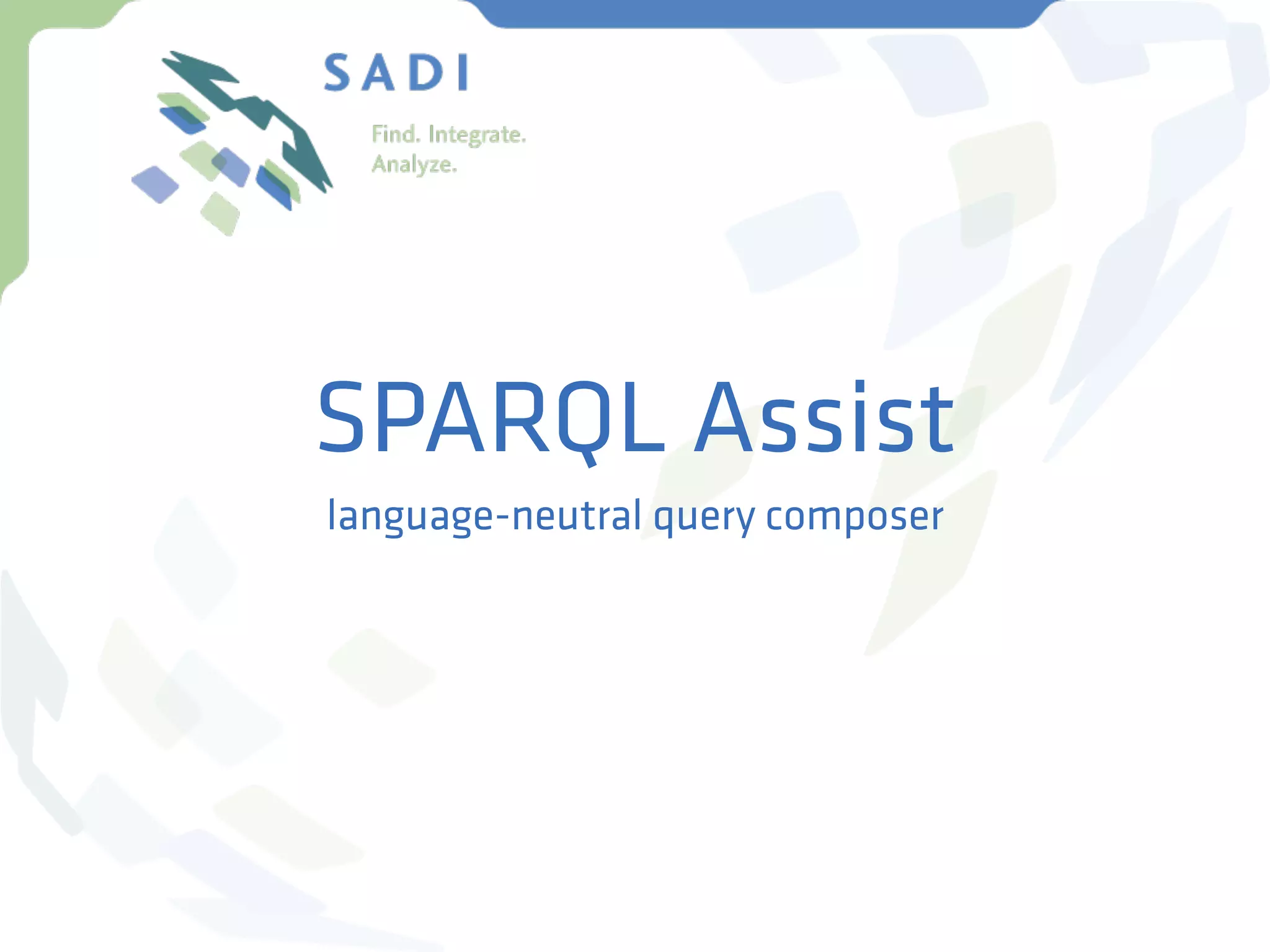 SADI

Find. Integrate.
Analyze.

SPARQL Assist

language-neutral query composer